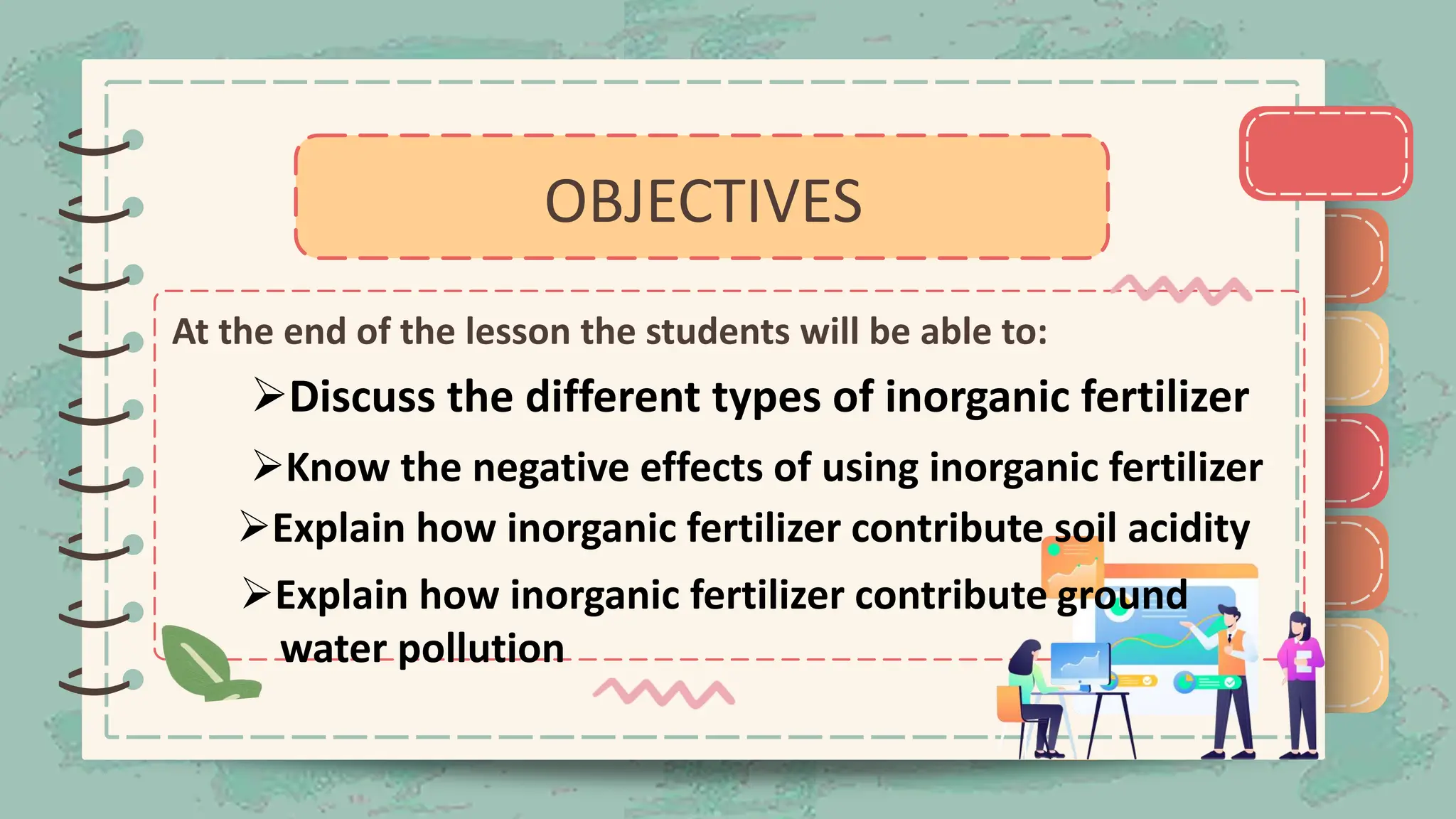 OBJECTIVES

At the end of the lesson the students will be able to:

➢Discuss the different types of inorganic fertilizer

➢Know the negative effects of using inorganic fertilizer

➢Explain how inorganic fertilizer contribute soil acidity

➢Explain how inorganic fertilizer contribute ground water pollution